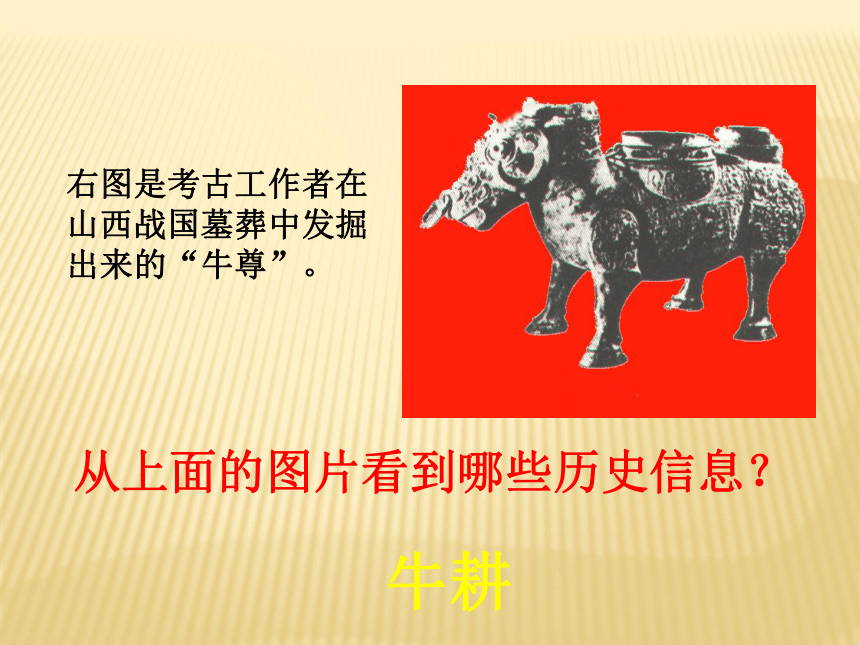 右图是考古工作者在山西战国墓葬中发掘出来的“牛尊”。

从上面的图片看到哪些历史信息？

牛耕